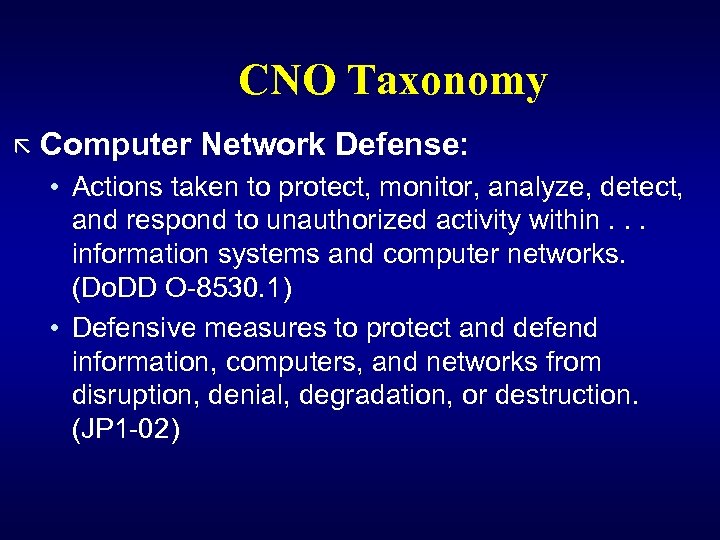 CNO Taxonomy

Computer Network Defense:

• Actions taken to protect, monitor, analyze, detect, and respond to unauthorized activity within . . . information systems and computer networks. (DoDD O-8530.1)

• Defensive measures to protect and defend information, computers, and networks from disruption, denial, degradation, or destruction. (JP1-02)